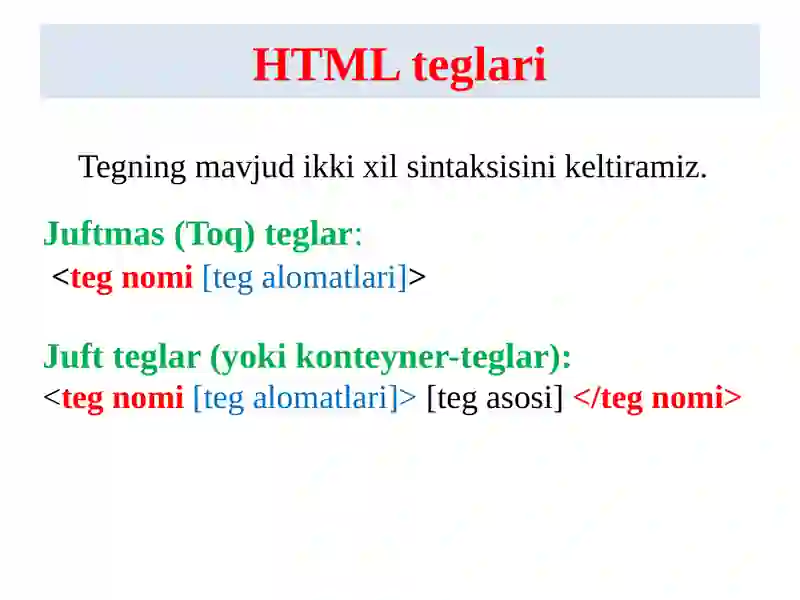 HTML teglari

Tegning mavjud ikki xil sintaksisini keltiramiz.

Juftmas (Toq) teglar:
<teg nomi [teg alomatlari]>

Juft teglar (yoki konteyner-teglar):
<teg nomi [teg alomatlari]> [teg asosi] </teg nomi>